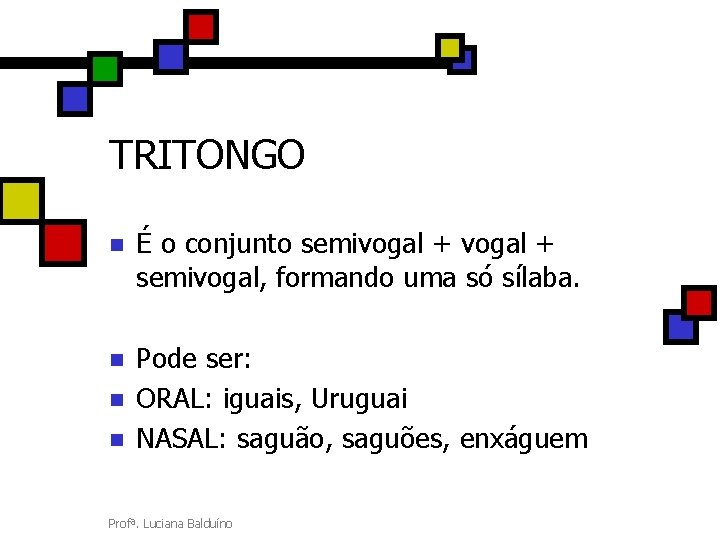 TRITONGO

- É o conjunto semivogal + vogal + semivogal, formando uma só sílaba.

- Pode ser:
- ORAL: iguais, Uruguai
- NASAL: saguão, saguões, enxáguem

Profª. Luciana Balduíno